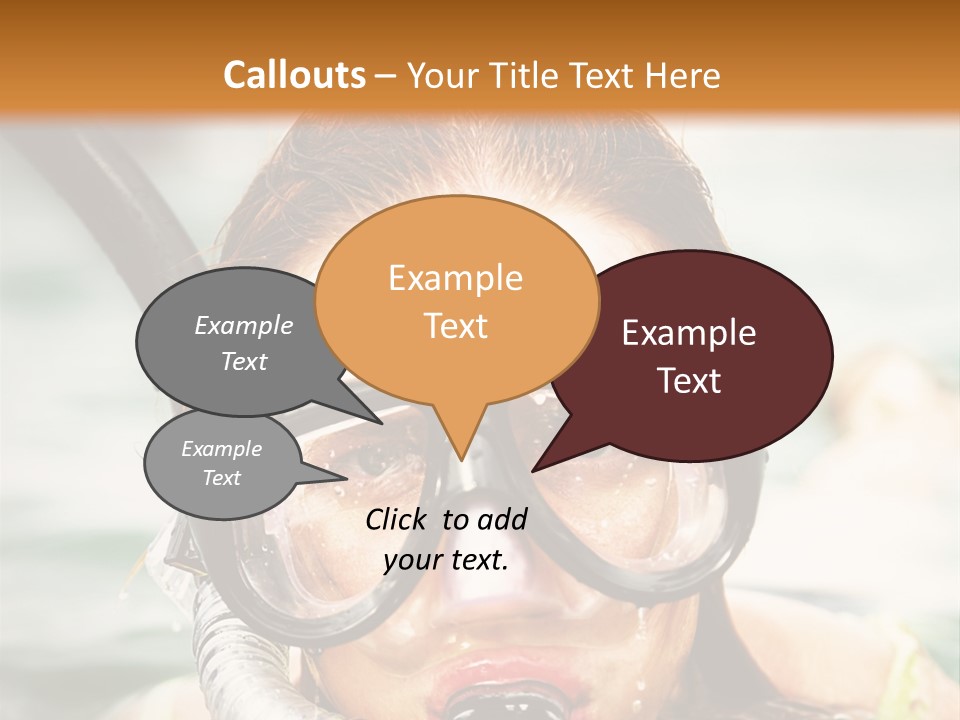 Callouts – Your Title Text Here

Example Text

Example Text

Example Text

Example Text

Click to add your text.